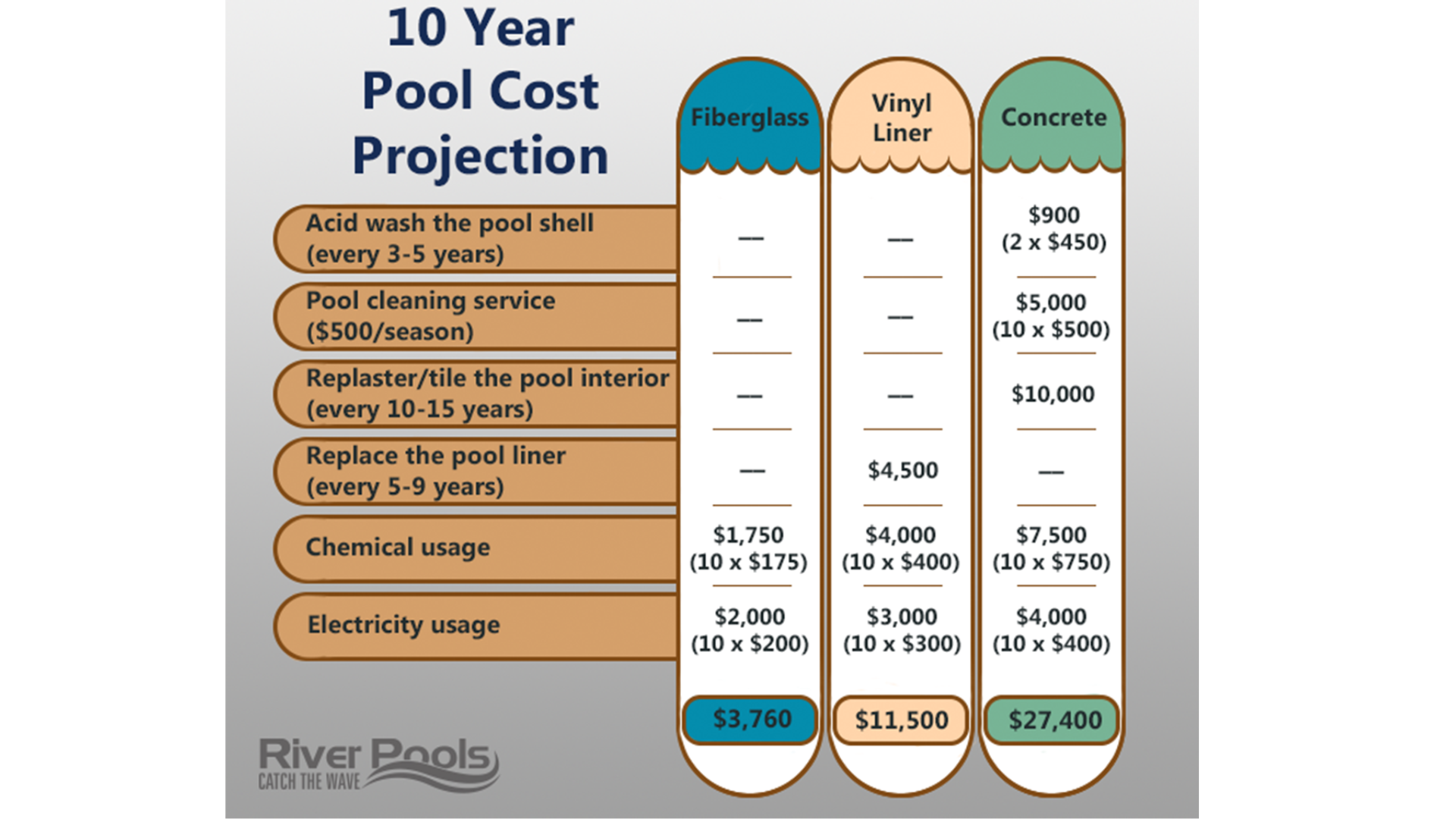 10 Year Pool Cost Projection

| | Fiberglass | Vinyl Liner | Concrete |
|---|---|---|---|
| Acid wash the pool shell (every 3-5 years) | — | — | \$900 (2 x \$450) |
| Pool cleaning service (\$500/season) | — | — | \$5,000 (10 x \$500) |
| Replaster/tile the pool interior (every 10-15 years) | — | — | \$10,000 |
| Replace the pool liner (every 5-9 years) | — | \$4,500 | — |
| Chemical usage | \$1,750 (10 x \$175) | \$4,000 (10 x \$400) | \$7,500 (10 x \$750) |
| Electricity usage | \$2,000 (10 x \$200) | \$3,000 (10 x \$300) | \$4,000 (10 x \$400) |
| | \$3,760 | \$11,500 | \$27,400 |

River Pools
CATCH THE WAVE